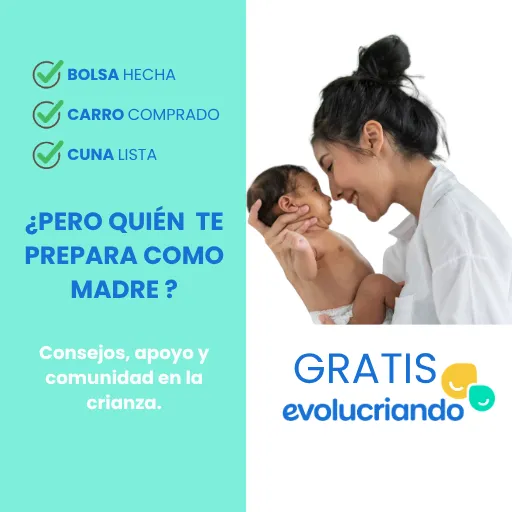 BOLSA HECHA

CARRO COMPRADO

CUNA LISTA

¿PERO QUIÉN TE PREPARA COMO MADRE ?

Consejos, apoyo y comunidad en la crianza.

GRATIS
evolucriando